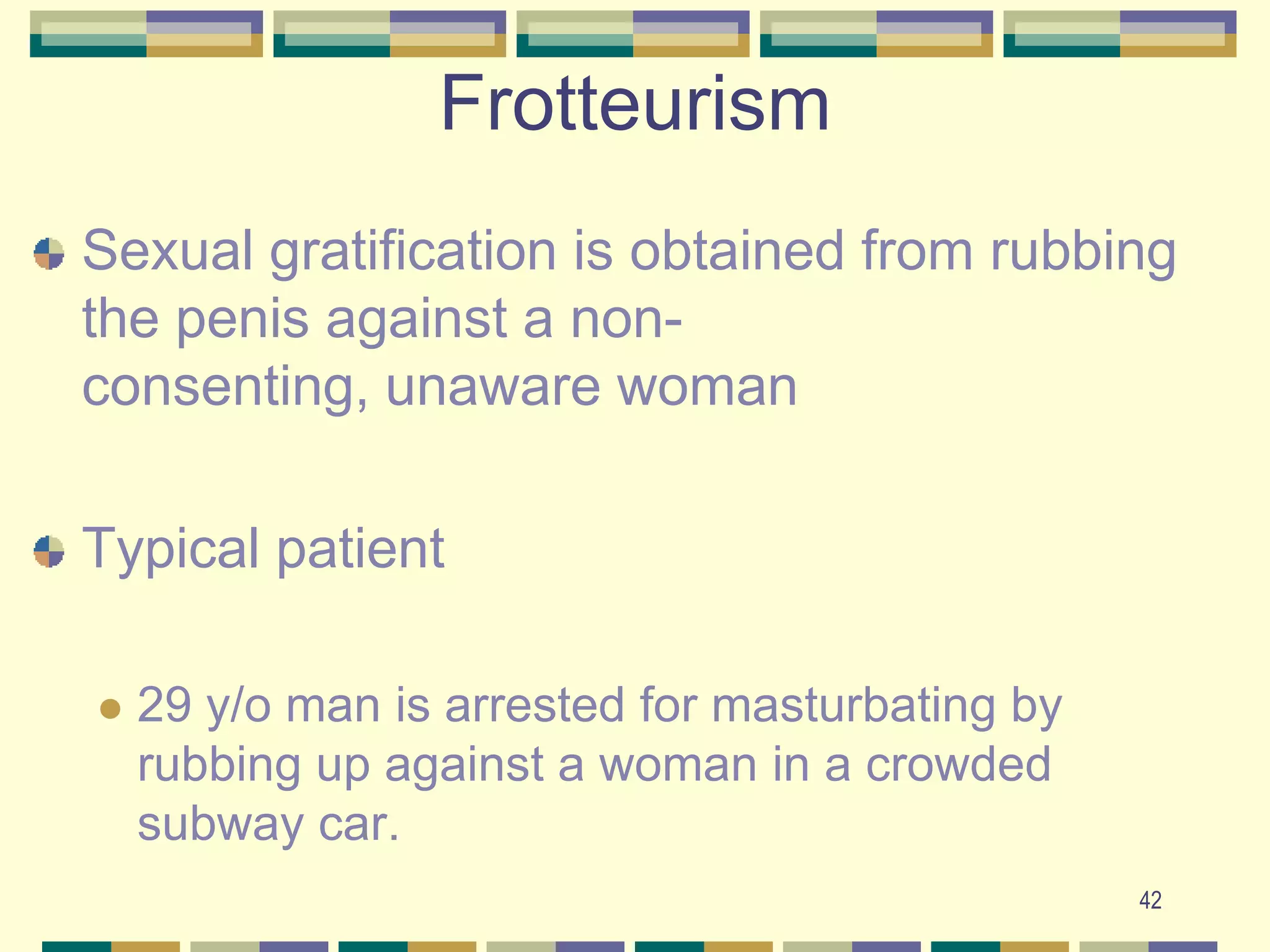 Frotteurism

Sexual gratification is obtained from rubbing the penis against a non-consenting, unaware woman

Typical patient

29 y/o man is arrested for masturbating by rubbing up against a woman in a crowded subway car.

42